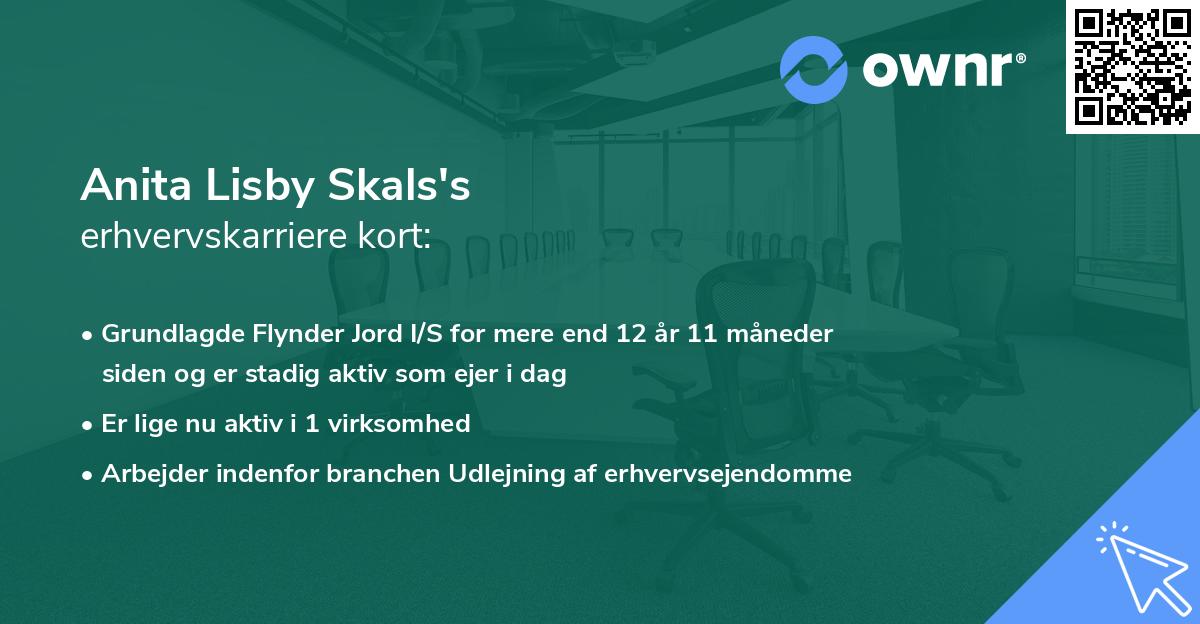 ownr®

Anita Lisby Skals's
erhvervskarriere kort:

• Grundlagde Flynder Jord I/S for mere end 12 år 11 måneder siden og er stadig aktiv som ejer i dag
• Er lige nu aktiv i 1 virksomhed
• Arbejder indenfor branchen Udlejning af erhvervsejendomme